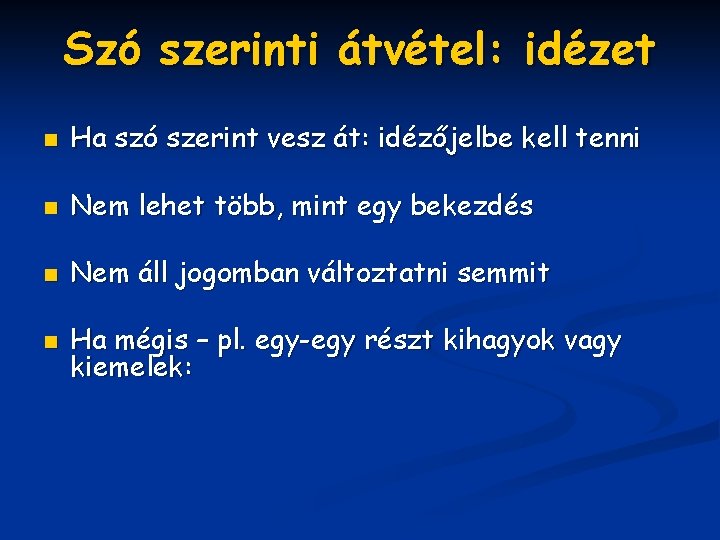 Szó szerinti átvétel: idézet

Ha szó szerint vesz át: idézőjelbe kell tenni

Nem lehet több, mint egy bekezdés

Nem áll jogomban változtatni semmit

Ha mégis – pl. egy-egy részt kihagyok vagy kiemelek: